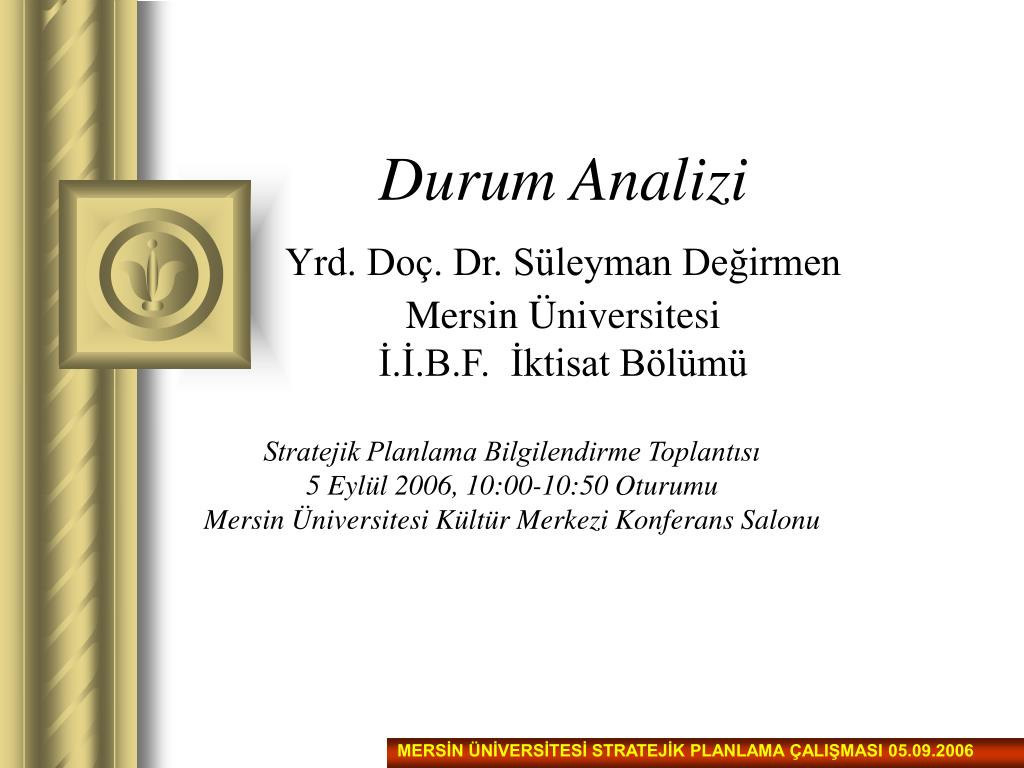 Durum Analizi

Yrd. Doç. Dr. Süleyman Değirmen

Mersin Üniversitesi
İ.İ.B.F. İktisat Bölümü

Stratejik Planlama Bilgilendirme Toplantısı
5 Eylül 2006, 10:00-10:50 Oturumu
Mersin Üniversitesi Kültür Merkezi Konferans Salonu

MERSİN ÜNİVERSİTESİ STRATEJİK PLANLAMA ÇALIŞMASI 05.09.2006